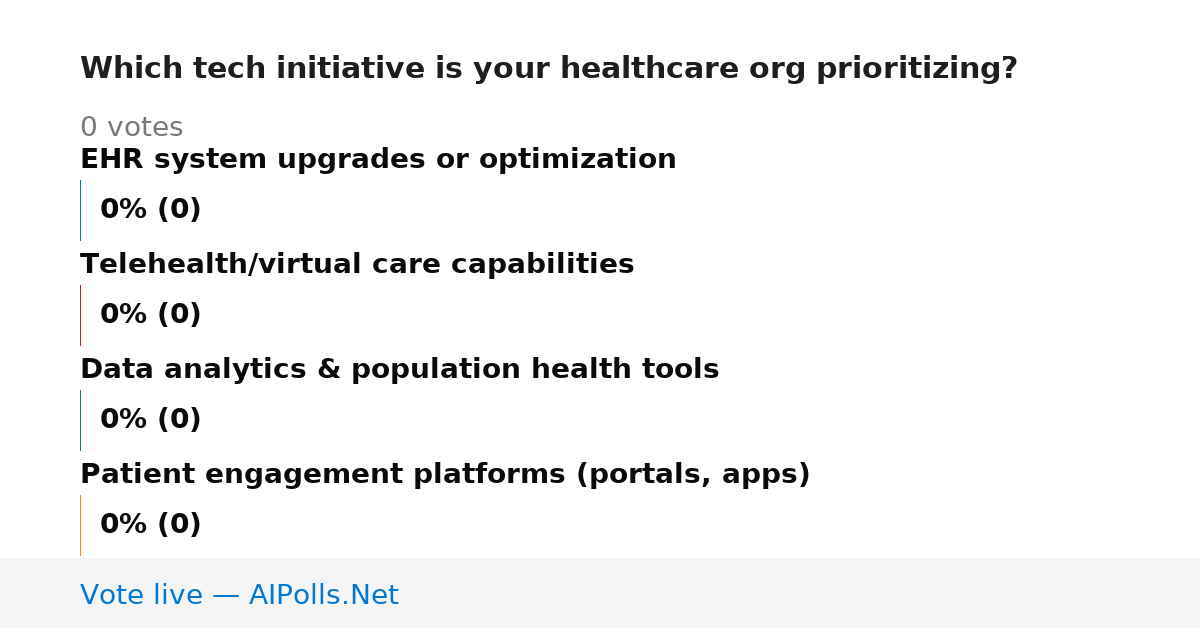 Which tech initiative is your healthcare org prioritizing?

0 votes

EHR system upgrades or optimization

0% (0)

Telehealth/virtual care capabilities

0% (0)

Data analytics & population health tools

0% (0)

Patient engagement platforms (portals, apps)

0% (0)

Vote live — AIPolls.Net